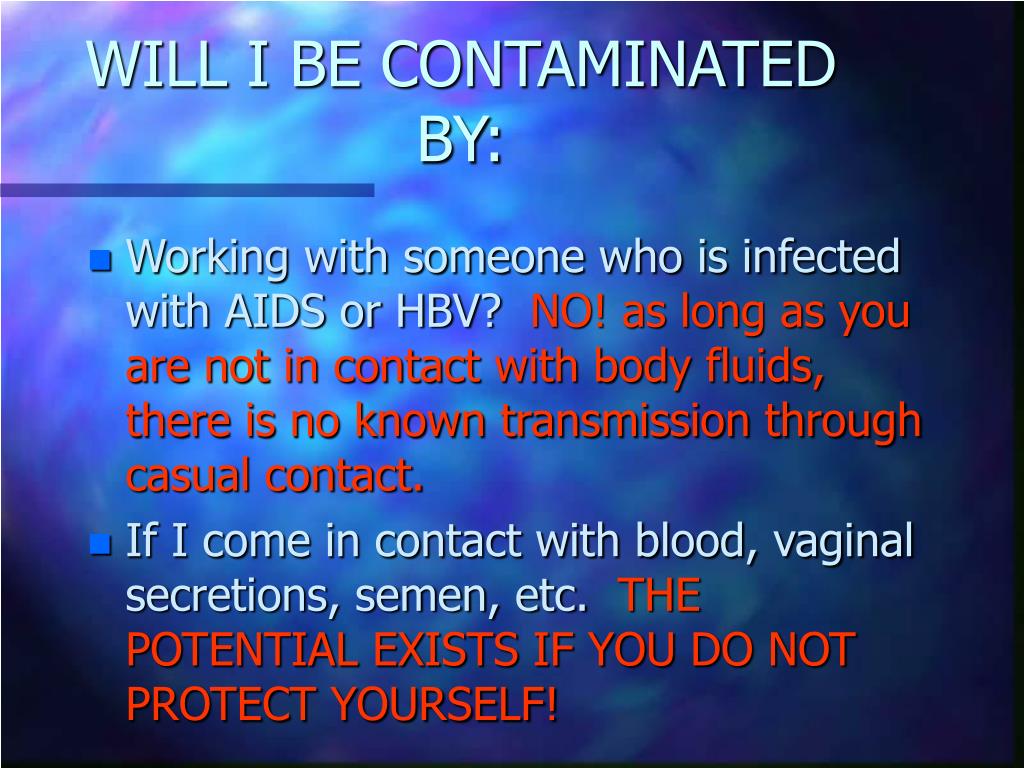 WILL I BE CONTAMINATED BY:

Working with someone who is infected with AIDS or HBV? NO! as long as you are not in contact with body fluids, there is no known transmission through casual contact.

If I come in contact with blood, vaginal secretions, semen, etc. THE POTENTIAL EXISTS IF YOU DO NOT PROTECT YOURSELF!